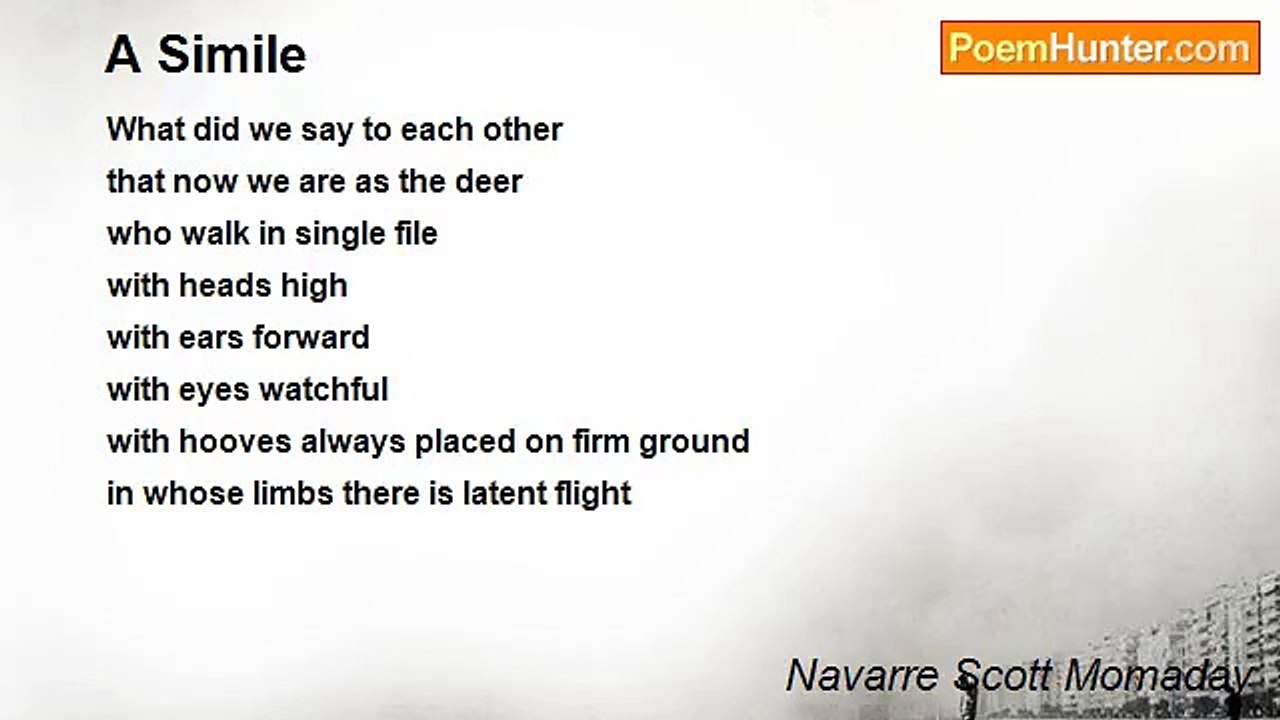 A Simile

PoemHunter.com

What did we say to each other
that now we are as the deer
who walk in single file
with heads high
with ears forward
with eyes watchful
with hooves always placed on firm ground
in whose limbs there is latent flight

Navarre Scott Momaday